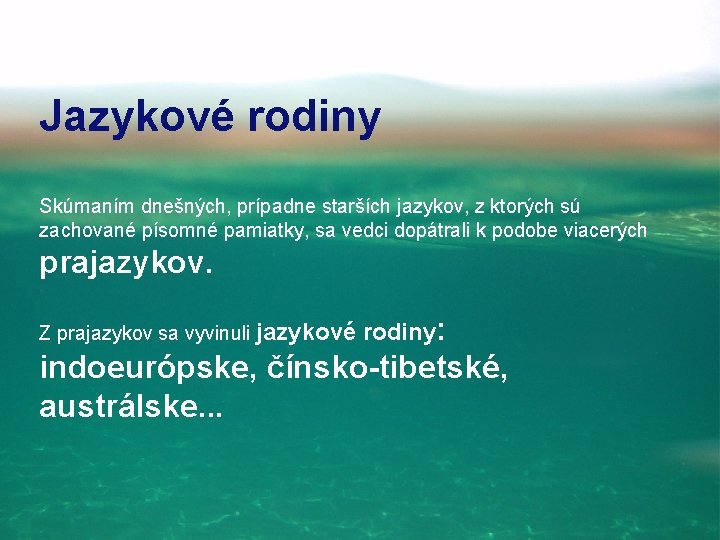 Jazykové rodiny

Skúmaním dnešných, prípadne starších jazykov, z ktorých sú zachované písomné pamiatky, sa vedci dopátrali k podobe viacerých prajazykov.

Z prajazykov sa vyvinuli jazykové rodiny: indoeurópske, čínsko-tibetské, austrálske...